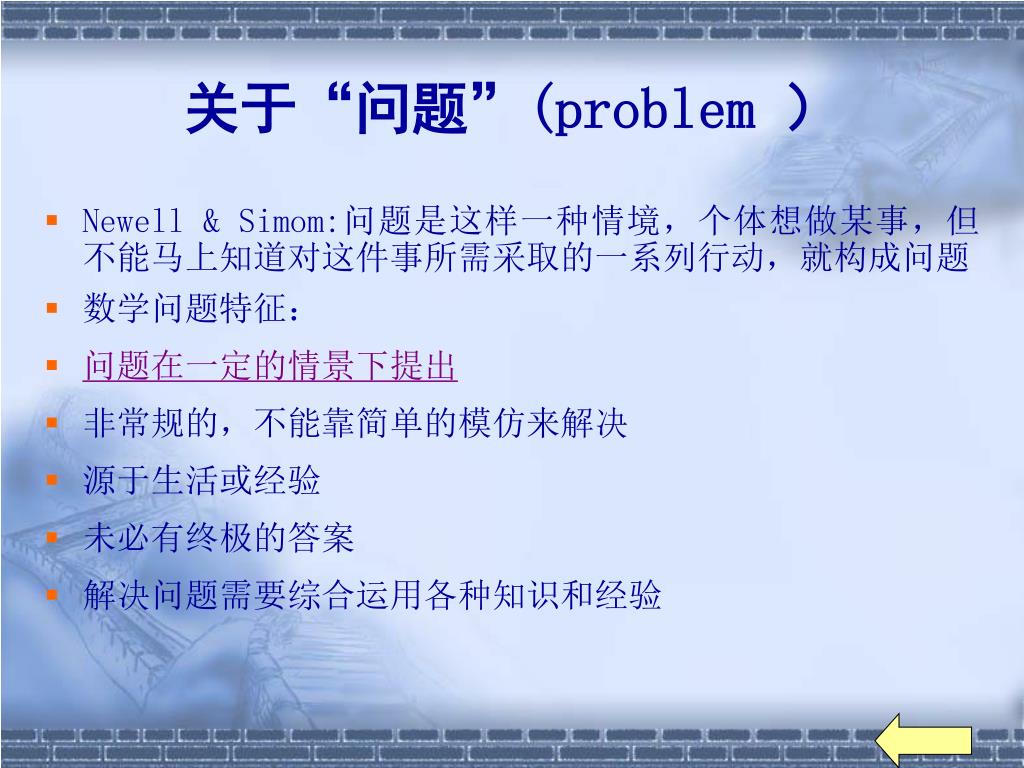 关于“问题”(problem )

- Newell & Simom:问题是这样一种情境，个体想做某事，但不能马上知道对这件事所需采取的一系列行动，就构成问题
- 数学问题特征：
- 问题在一定的情景下提出
- 非常规的，不能靠简单的模仿来解决
- 源于生活或经验
- 未必有终极的答案
- 解决问题需要综合运用各种知识和经验